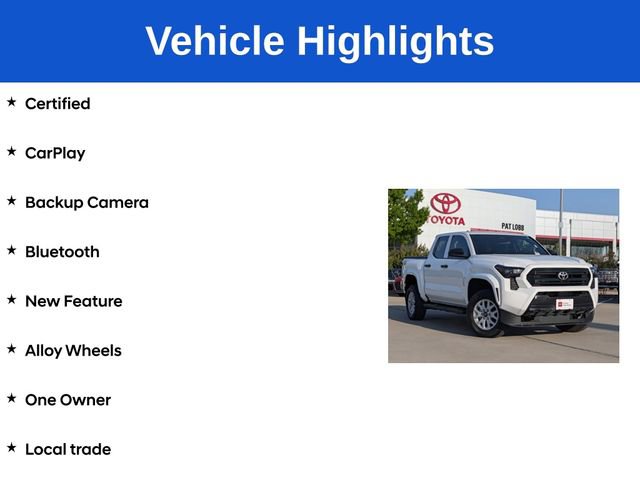 Vehicle Highlights

★ Certified

★ CarPlay

★ Backup Camera

★ Bluetooth

★ New Feature

★ Alloy Wheels

★ One Owner

★ Local trade

TOYOTA

PAT LOBB